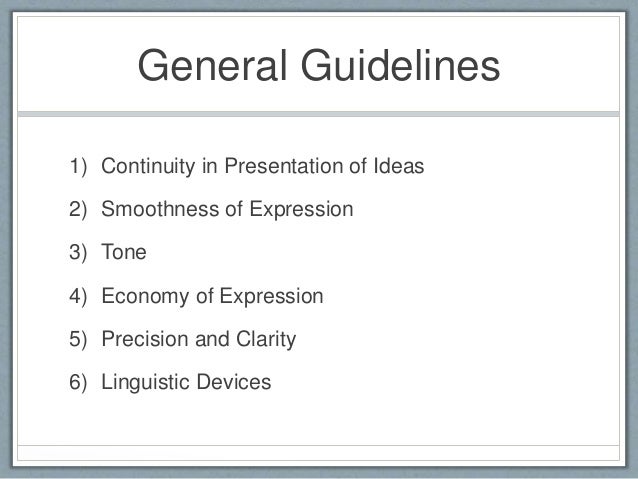 General Guidelines

1) Continuity in Presentation of Ideas
2) Smoothness of Expression
3) Tone
4) Economy of Expression
5) Precision and Clarity
6) Linguistic Devices